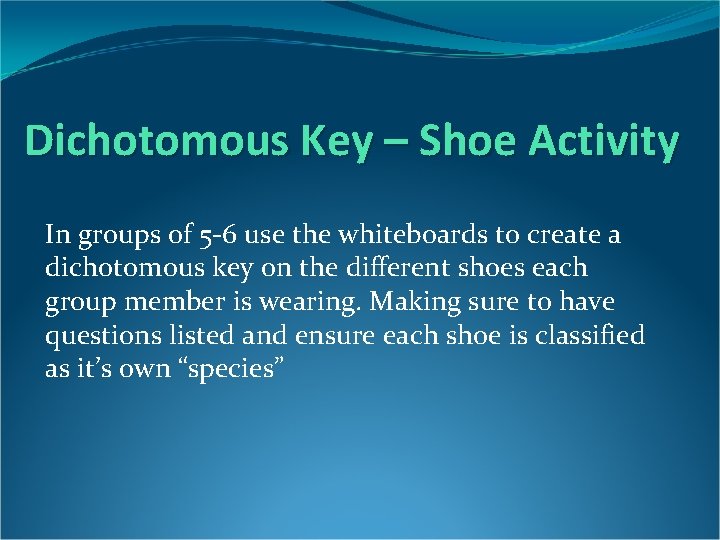 Dichotomous Key – Shoe Activity

In groups of 5-6 use the whiteboards to create a dichotomous key on the different shoes each group member is wearing. Making sure to have questions listed and ensure each shoe is classified as it’s own “species”